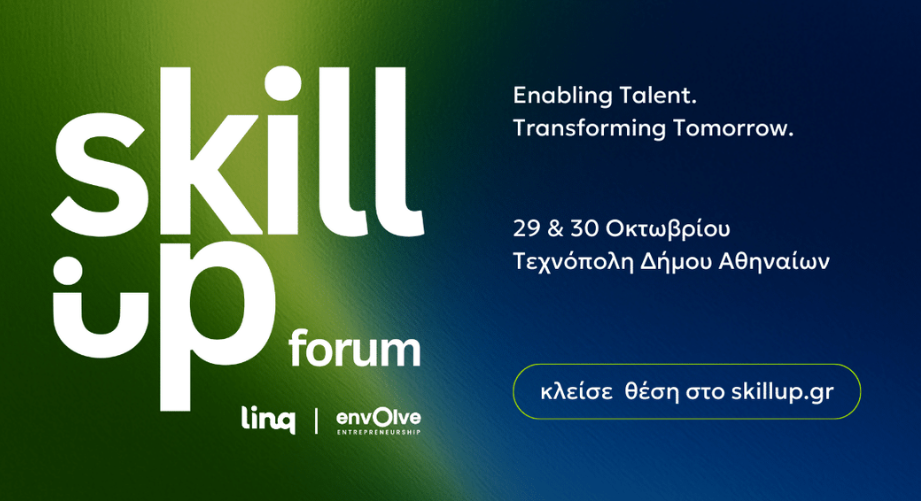 skill up forum

linq | envOlve ENTREPRENEURSHIP

Enabling Talent.
Transforming Tomorrow.

29 & 30 Οκτωβρίου
Τεχνόπολη Δήμου Αθηναίων

κλείσε θέση στο skillup.gr